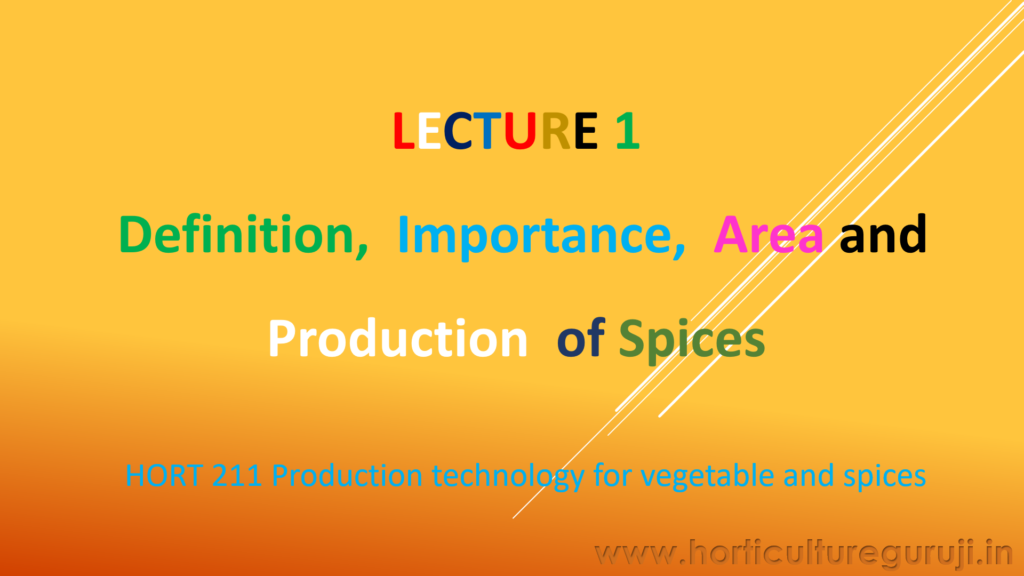 LECTURE 1

Definition, Importance, Area and Production of Spices

HORT 211 Production technology for vegetable and spices

www.horticultureguruji.in